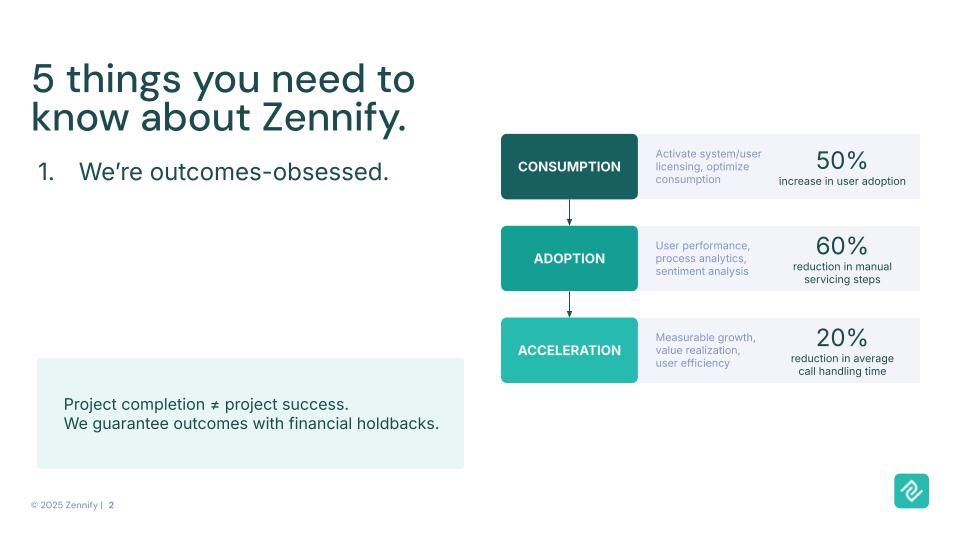 5 things you need to know about Zennify.

1. We're outcomes-obsessed.

CONSUMPTION

Activate system/user licensing, optimize consumption

50%
increase in user adoption

ADOPTION

User performance, process analytics, sentiment analysis

60%
reduction in manual servicing steps

ACCELERATION

Measurable growth, value realization, user efficiency

20%
reduction in average call handling time

Project completion ≠ project success.
We guarantee outcomes with financial holdbacks.

© 2025 Zennify | 2